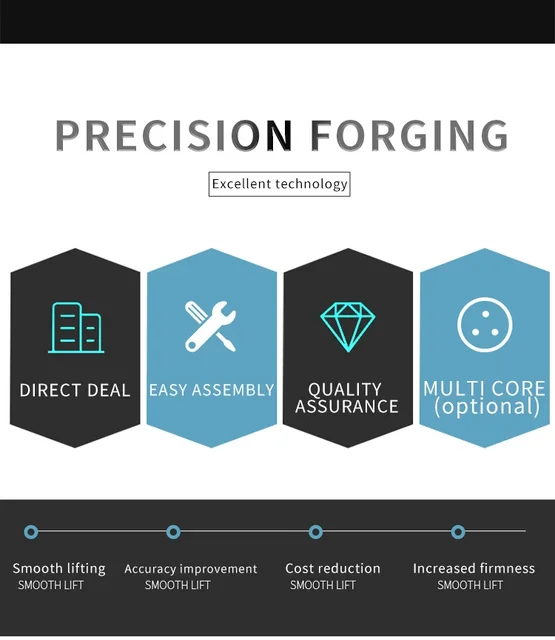 PRECISION FORGING

Excellent technology

DIRECT DEAL

EASY ASSEMBLY

QUALITY ASSURANCE

MULTI CORE (optional)

Smooth lifting
SMOOTH LIFT

Accuracy improvement
SMOOTH LIFT

Cost reduction
SMOOTH LIFT

Increased firmness
SMOOTH LIFT